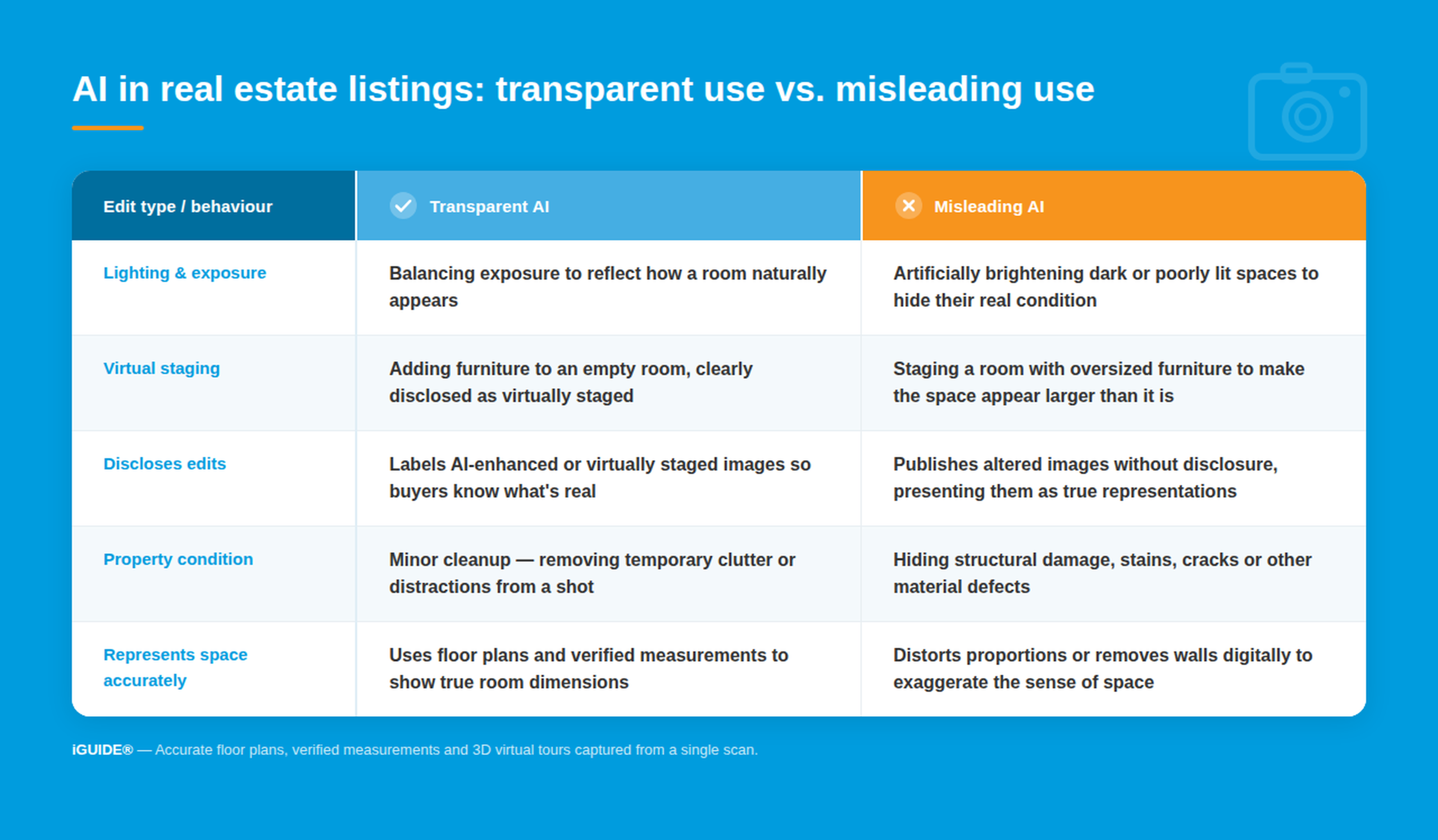 AI in real estate listings: transparent use vs. misleading use

| Edit type / behaviour | Transparent AI | Misleading AI |
|---|---|---|
| Lighting & exposure | Balancing exposure to reflect how a room naturally appears | Artificially brightening dark or poorly lit spaces to hide their real condition |
| Virtual staging | Adding furniture to an empty room, clearly disclosed as virtually staged | Staging a room with oversized furniture to make the space appear larger than it is |
| Discloses edits | Labels AI-enhanced or virtually staged images so buyers know what's real | Publishes altered images without disclosure, presenting them as true representations |
| Property condition | Minor cleanup — removing temporary clutter or distractions from a shot | Hiding structural damage, stains, cracks or other material defects |
| Represents space accurately | Uses floor plans and verified measurements to show true room dimensions | Distorts proportions or removes walls digitally to exaggerate the sense of space |

iGUIDE® — Accurate floor plans, verified measurements and 3D virtual tours captured from a single scan.